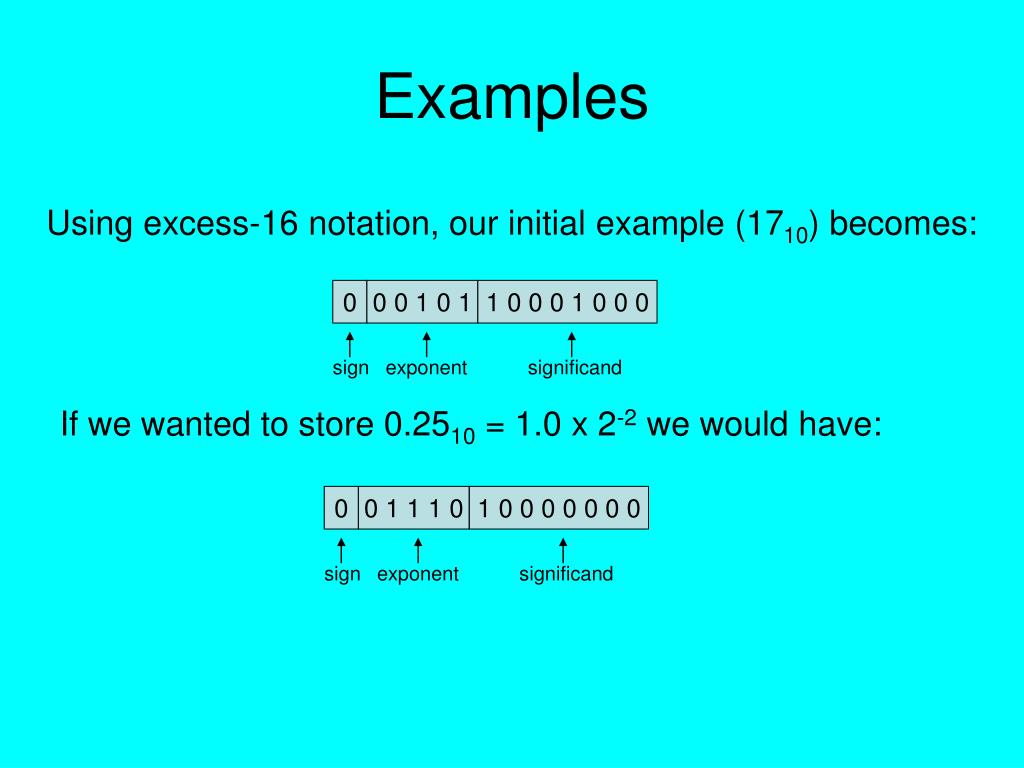 Examples

Using excess-16 notation, our initial example ($17_{10}$) becomes:

| 0 | 0 0 1 0 1 | 1 0 0 0 1 0 0 0 |
|---|---|---|

sign exponent significand

If we wanted to store $0.25_{10} = 1.0 \times 2^{-2}$ we would have:

| 0 | 0 1 1 1 0 | 1 0 0 0 0 0 0 0 |
|---|---|---|

sign exponent significand